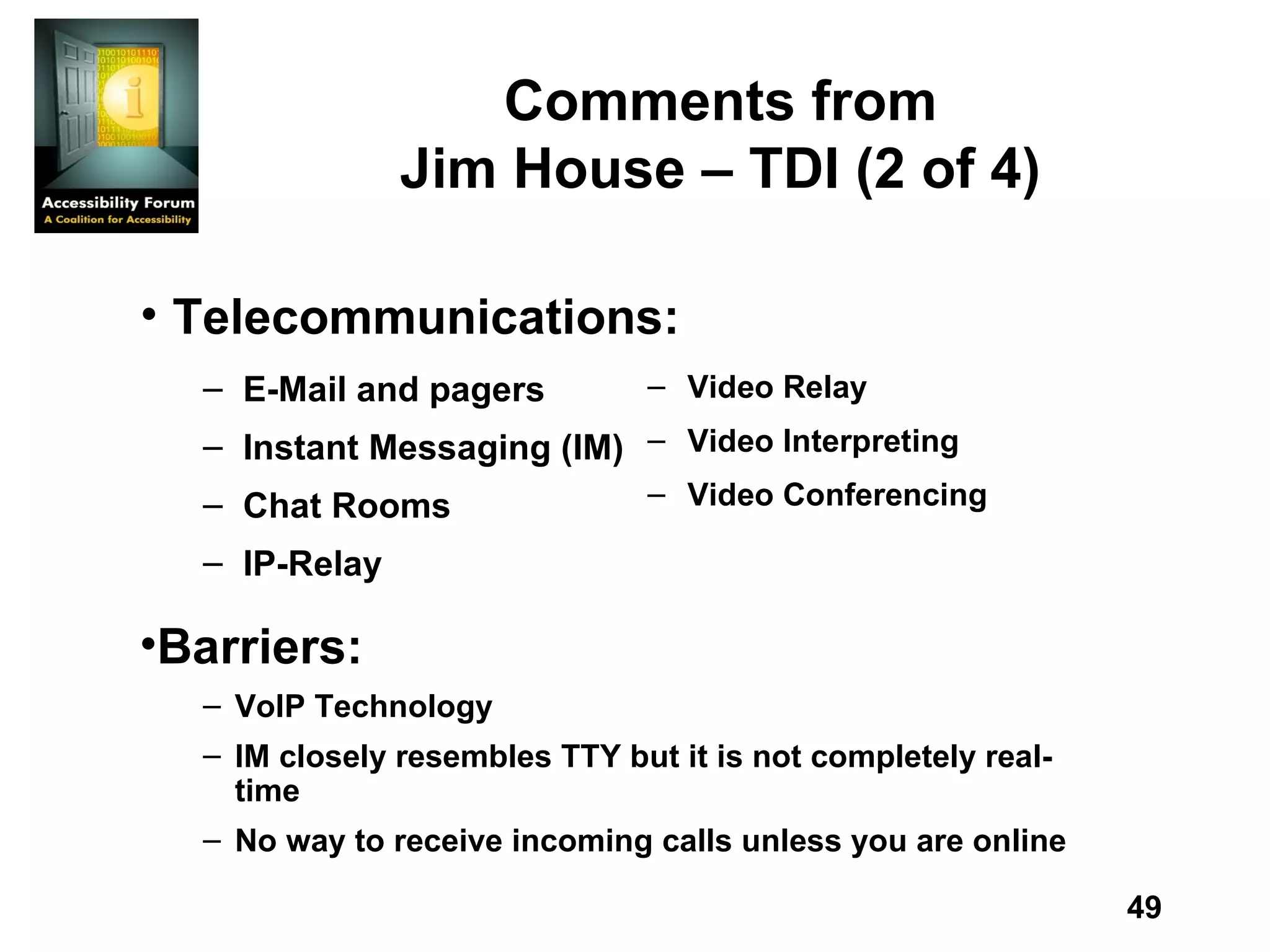 Accessibility Forum
A Coalition for Accessibility

Comments from
Jim House – TDI (2 of 4)

• Telecommunications:

– E-Mail and pagers
– Instant Messaging (IM)
– Chat Rooms
– IP-Relay

– Video Relay
– Video Interpreting
– Video Conferencing

•Barriers:

– VoIP Technology
– IM closely resembles TTY but it is not completely real-time
– No way to receive incoming calls unless you are online

49